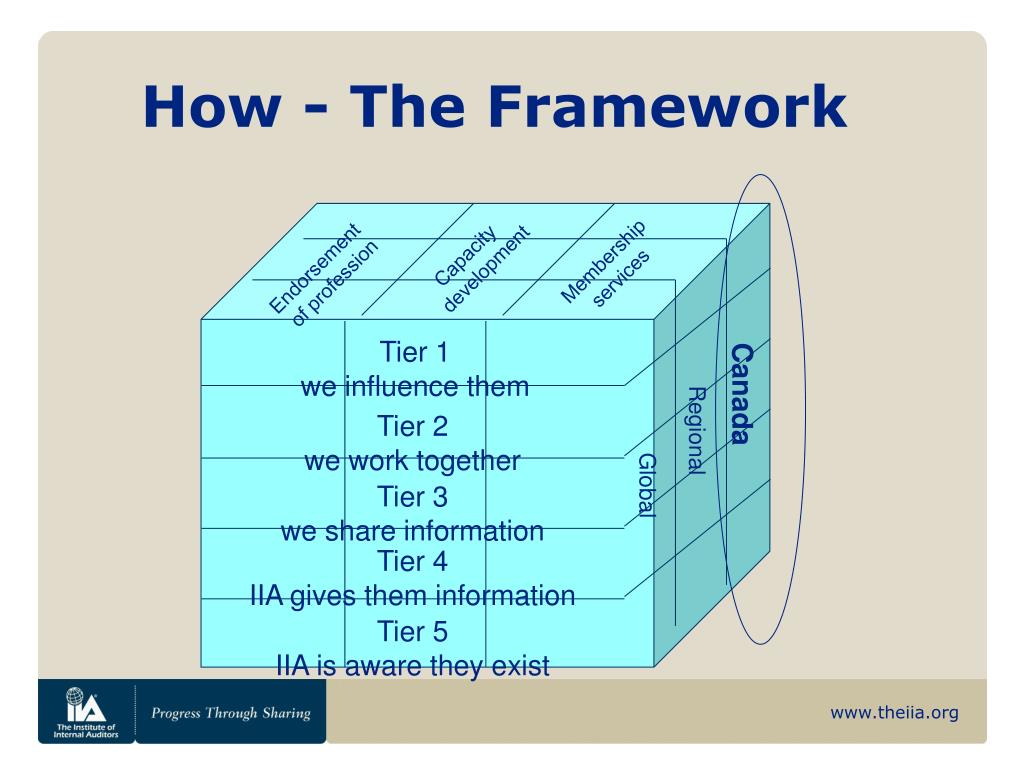 How - The Framework

Endorsement of profession

Capacity development

Membership services

Tier 1
we influence them

Tier 2
we work together

Tier 3
we share information

Tier 4
IIA gives them information

Tier 5
IIA is aware they exist

Global

Regional

Canada

IIA
The Institute of Internal Auditors

Progress Through Sharing

www.theiia.org